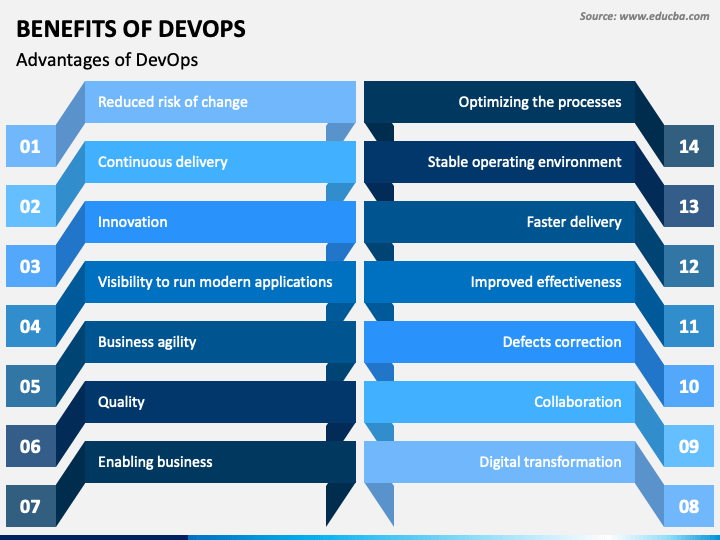 Source: www.educba.com

BENEFITS OF DEVOPS

Advantages of DevOps

01 Reduced risk of change

02 Continuous delivery

03 Innovation

04 Visibility to run modern applications

05 Business agility

06 Quality

07 Enabling business

Optimizing the processes 14

Stable operating environment 13

Faster delivery 12

Improved effectiveness 11

Defects correction 10

Collaboration 09

Digital transformation 08